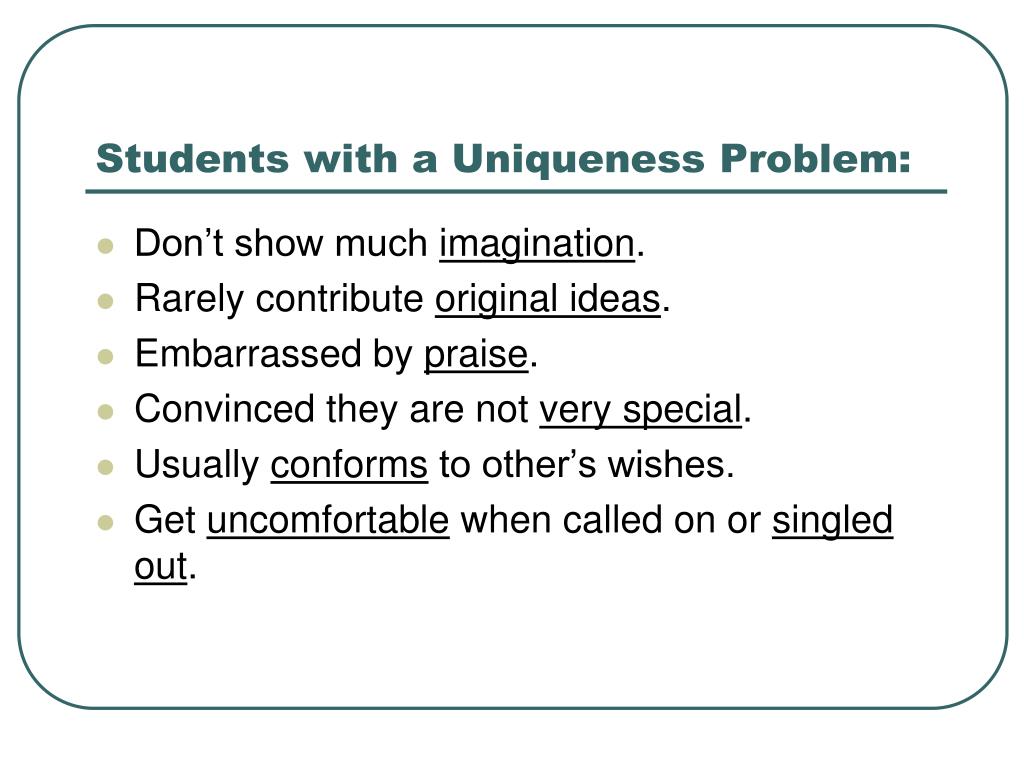 Students with a Uniqueness Problem:

- Don’t show much imagination.
- Rarely contribute original ideas.
- Embarrassed by praise.
- Convinced they are not very special.
- Usually conforms to other’s wishes.
- Get uncomfortable when called on or singled out.